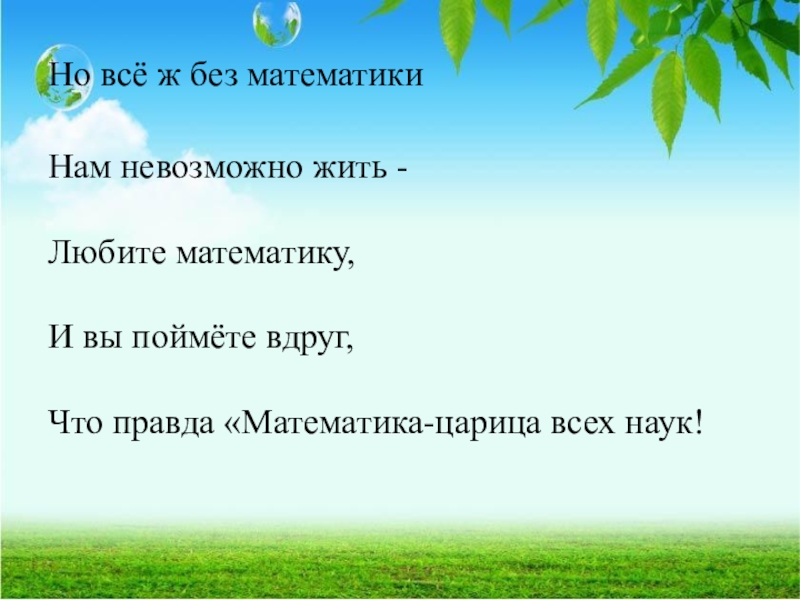 Но всё ж без математики

Нам невозможно жить -

Любите математику,

И вы поймёте вдруг,

Что правда «Математика-царица всех наук!